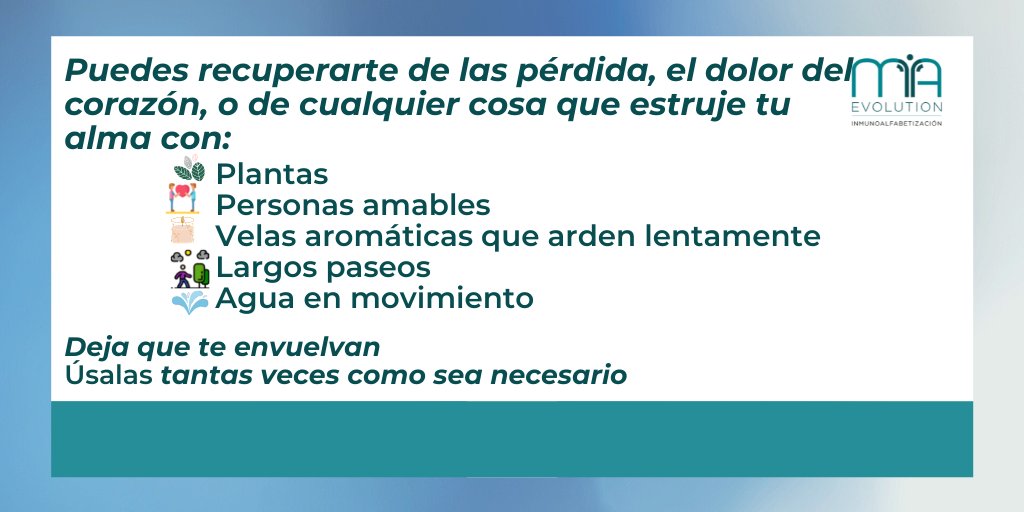 Puedes recuperarte de las pérdida, el dolor del corazón, o de cualquier cosa que estruje tu alma con:

MIA
EVOLUTION
INMUNOALFABETIZACIÓN

Plantas
Personas amables
Velas aromáticas que arden lentamente
Largos paseos
Agua en movimiento

Deja que te envuelvan
Úsalas tantas veces como sea necesario